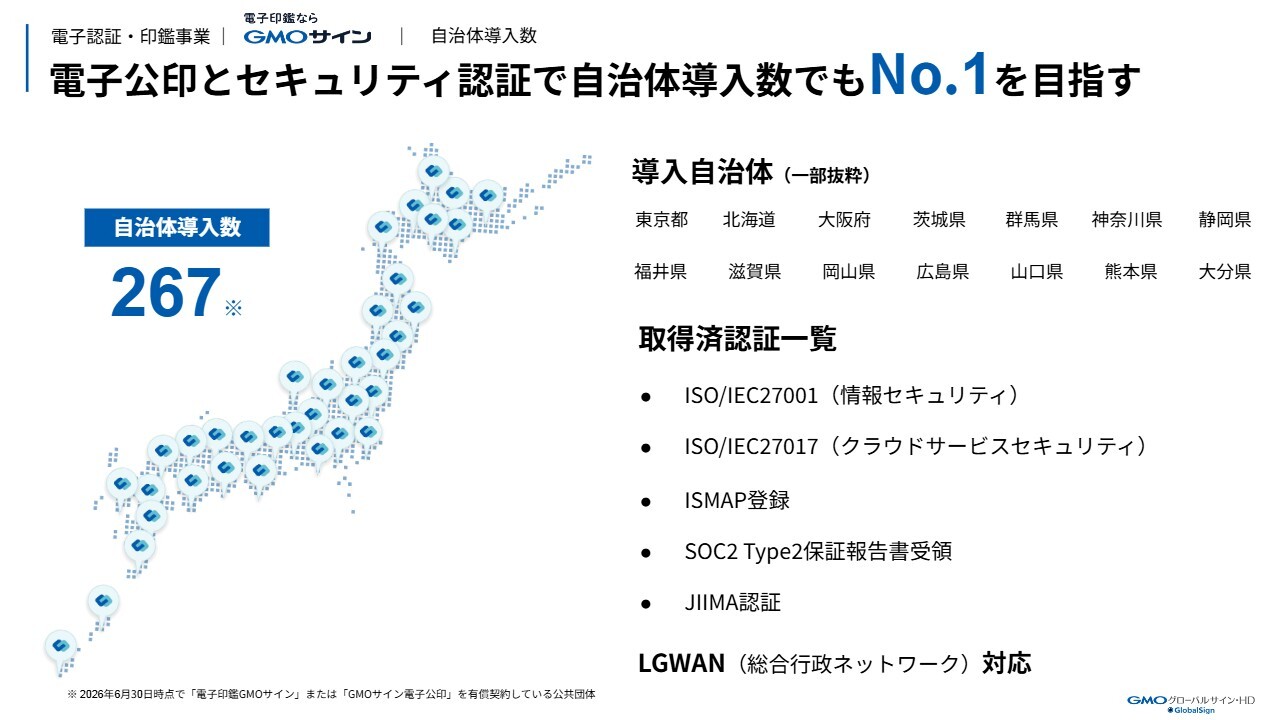 電子認証・印鑑事業 | 電子印鑑なら GMOサイン | 自治体導入数

電子公印とセキュリティ認証で自治体導入数でもNo.1を目指す

自治体導入数

267※

導入自治体（一部抜粋）

| 東京都 | 北海道 | 大阪府 | 茨城県 | 群馬県 | 神奈川県 | 静岡県 |
|---|---|---|---|---|---|---|
| 福井県 | 滋賀県 | 岡山県 | 広島県 | 山口県 | 熊本県 | 大分県 |

取得済認証一覧

● ISO/IEC27001（情報セキュリティ）

● ISO/IEC27017（クラウドサービスセキュリティ）

● ISMAP登録

● SOC2 Type2保証報告書受領

● JIIMA認証

LGWAN（総合行政ネットワーク）対応

※ 2026年6月30日時点で「電子印鑑GMOサイン」または「GMOサイン電子公印」を有償契約している公共団体

GMOグローバルサイン・HD GlobalSign